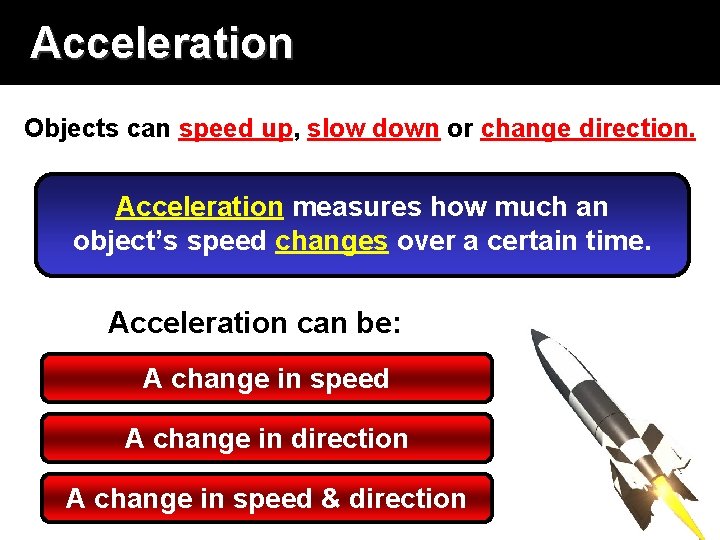 Acceleration

Objects can speed up, slow down or change direction.

Acceleration measures how much an object's speed changes over a certain time.

Acceleration can be:

A change in speed

A change in direction

A change in speed & direction